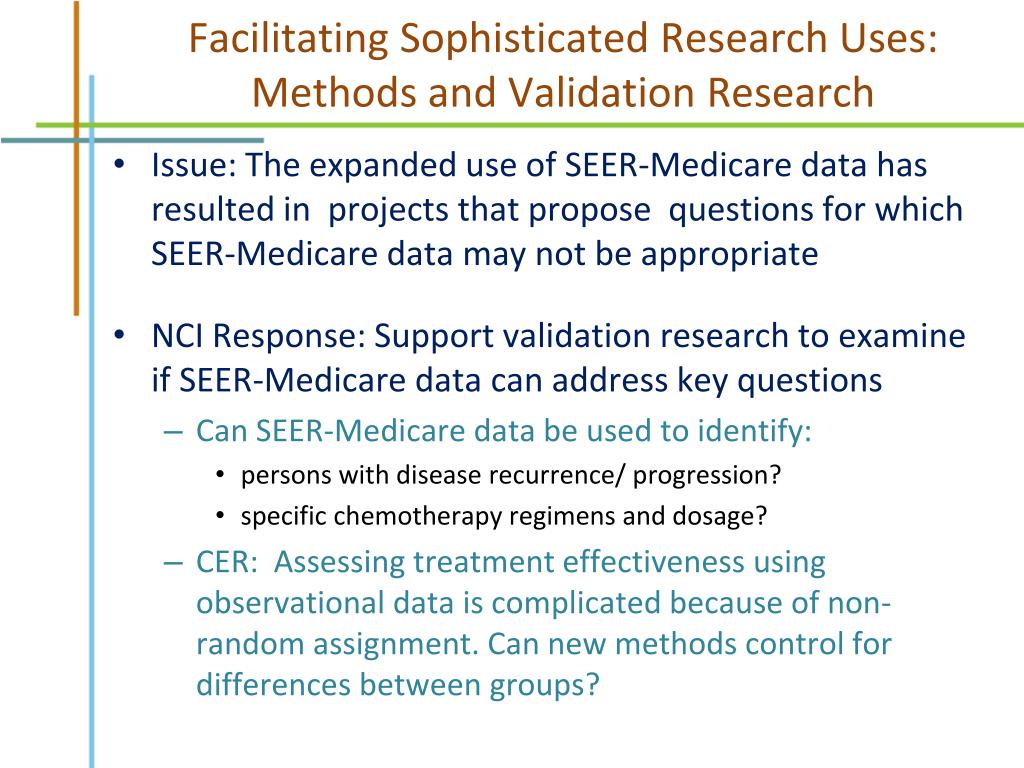 Facilitating Sophisticated Research Uses: Methods and Validation Research

• Issue: The expanded use of SEER-Medicare data has resulted in projects that propose questions for which SEER-Medicare data may not be appropriate

• NCI Response: Support validation research to examine if SEER-Medicare data can address key questions
– Can SEER-Medicare data be used to identify:
• persons with disease recurrence/ progression?
• specific chemotherapy regimens and dosage?
– CER: Assessing treatment effectiveness using observational data is complicated because of non-random assignment. Can new methods control for differences between groups?